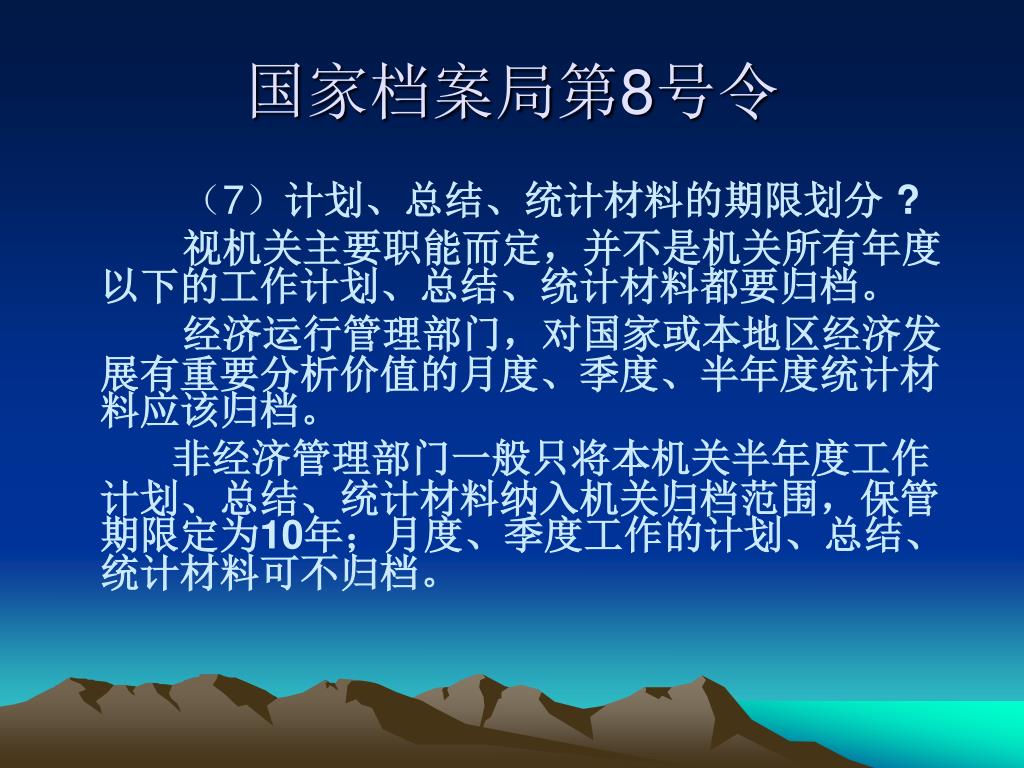 国家档案局第8号令

（7）计划、总结、统计材料的期限划分 ?

视机关主要职能而定，并不是机关所有年度以下的工作计划、总结、统计材料都要归档。

经济运行管理部门，对国家或本地区经济发展有重要分析价值的月度、季度、半年度统计材料应该归档。

非经济管理部门一般只将本机关半年度工作计划、总结、统计材料纳入机关归档范围，保管期限定为10年；月度、季度工作的计划、总结、统计材料可不归档。